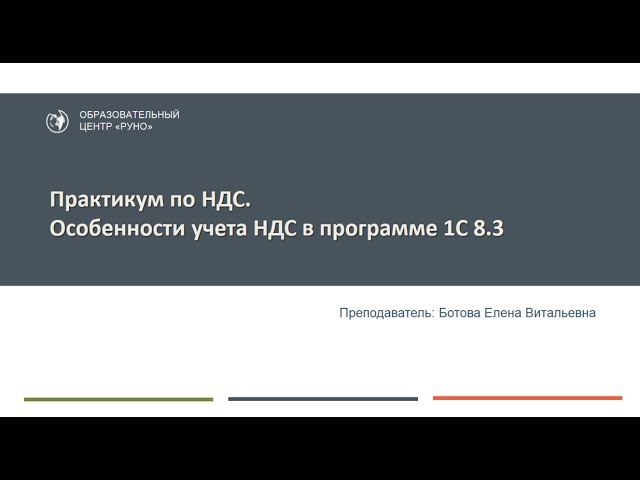 ОБРАЗОВАТЕЛЬНЫЙ ЦЕНТР «РУНО»

Практикум по НДС.
Особенности учета НДС в программе 1С 8.3

Преподаватель: Ботова Елена Витальевна